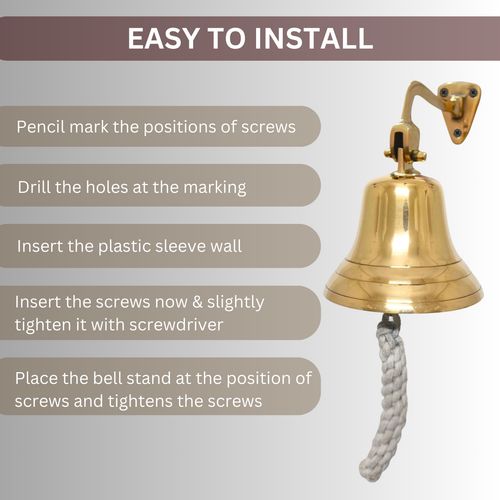 EASY TO INSTALL

Pencil mark the positions of screws

Drill the holes at the marking

Insert the plastic sleeve wall

Insert the screws now & slightly tighten it with screwdriver

Place the bell stand at the position of screws and tightens the screws